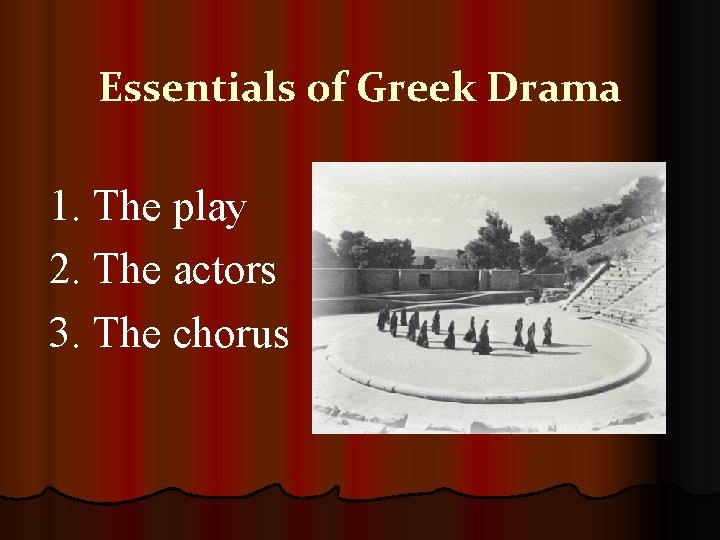 Essentials of Greek Drama

1. The play
2. The actors
3. The chorus